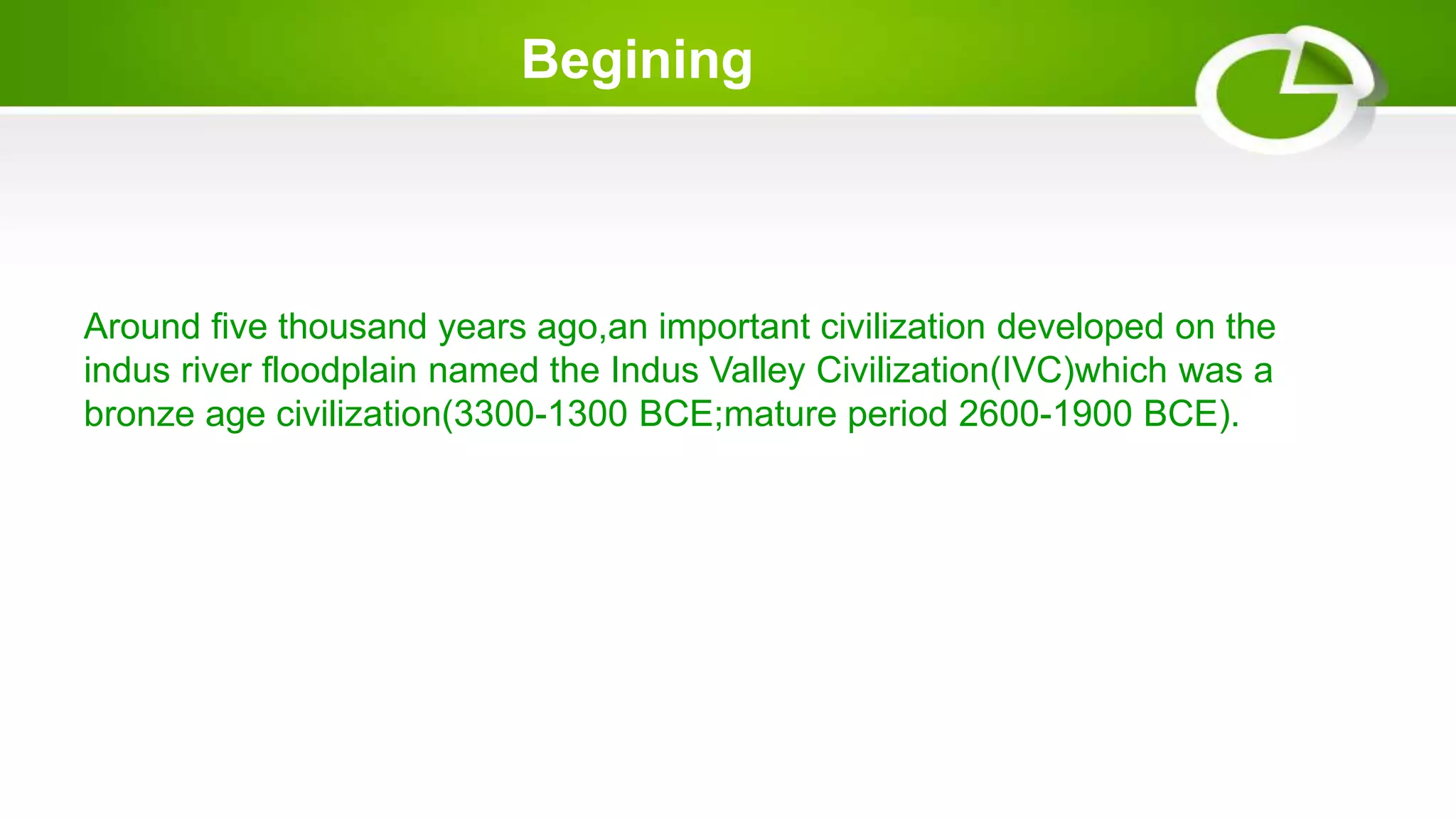 Begining

Around five thousand years ago,an important civilization developed on the indus river floodplain named the Indus Valley Civilization(IVC)which was a bronze age civilization(3300-1300 BCE;mature period 2600-1900 BCE).